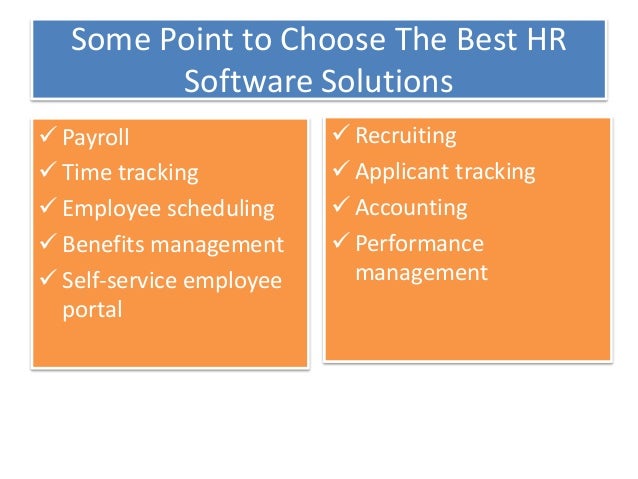 Some Point to Choose The Best HR Software Solutions

✓ Payroll
✓ Time tracking
✓ Employee scheduling
✓ Benefits management
✓ Self-service employee portal

✓ Recruiting
✓ Applicant tracking
✓ Accounting
✓ Performance management